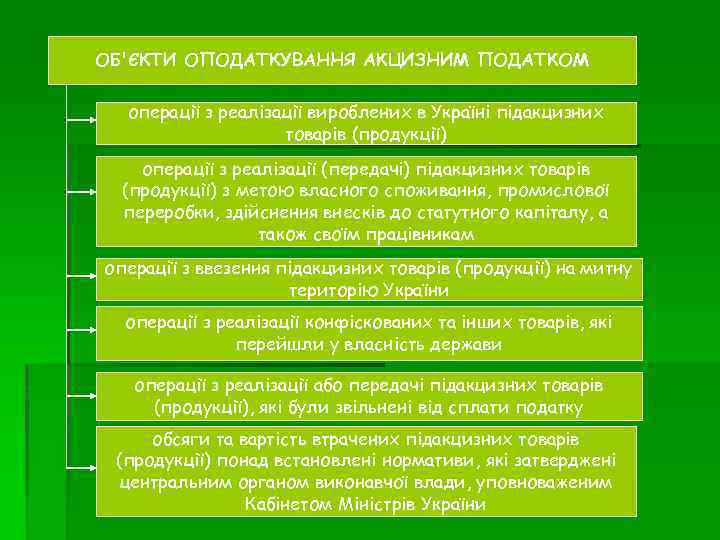 ОБ'ЄКТИ ОПОДАТКУВАННЯ АКЦИЗНИМ ПОДАТКОМ

операції з реалізації вироблених в Україні підакцизних товарів (продукції)

операції з реалізації (передачі) підакцизних товарів (продукції) з метою власного споживання, промислової переробки, здійснення внесків до статутного капіталу, а також своїм працівникам

операції з ввезення підакцизних товарів (продукції) на митну територію України

операції з реалізації конфіскованих та інших товарів, які перейшли у власність держави

операції з реалізації або передачі підакцизних товарів (продукції), які були звільнені від сплати податку

обсяги та вартість втрачених підакцизних товарів (продукції) понад встановлені нормативи, які затверджені центральним органом виконавчої влади, уповноваженим Кабінетом Міністрів України